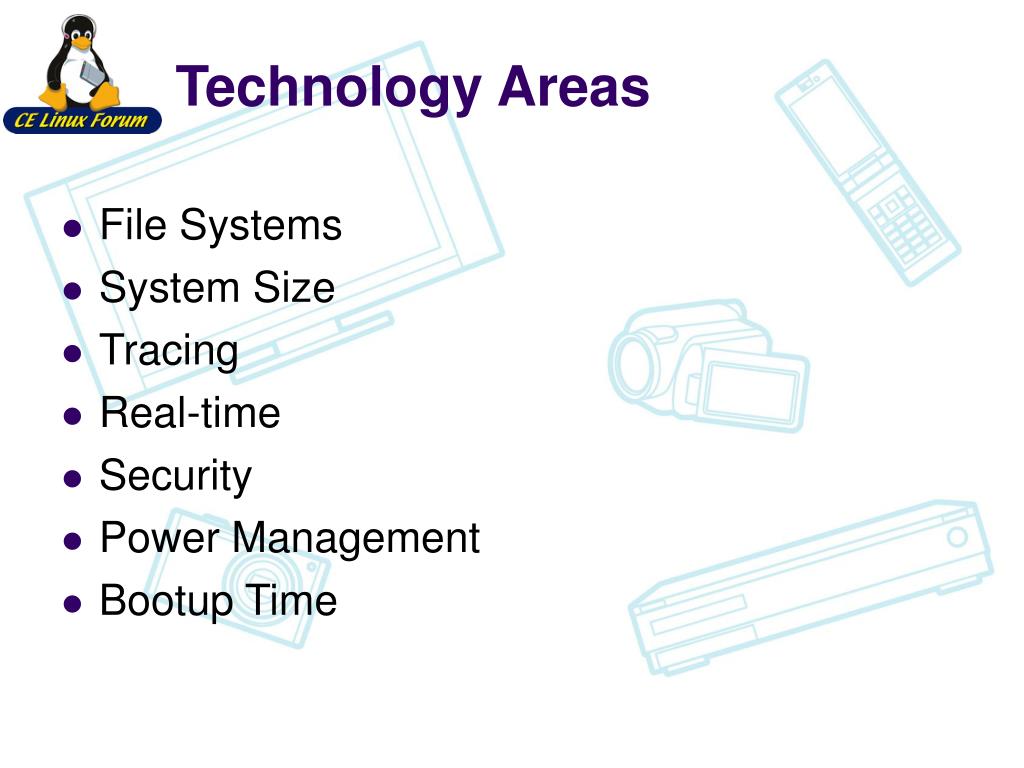 CE Linux Forum

Technology Areas

- File Systems
- System Size
- Tracing
- Real-time
- Security
- Power Management
- Bootup Time